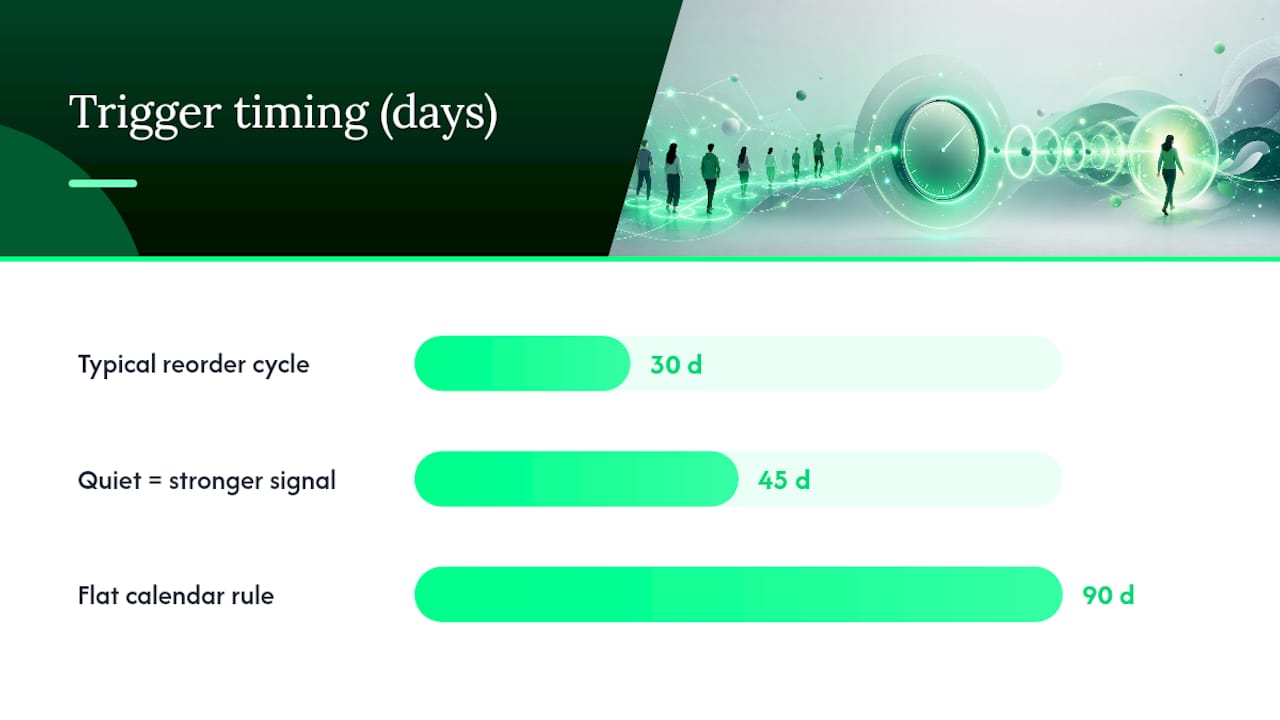 Trigger timing (days)

Typical reorder cycle 30 d

Quiet = stronger signal 45 d

Flat calendar rule 90 d